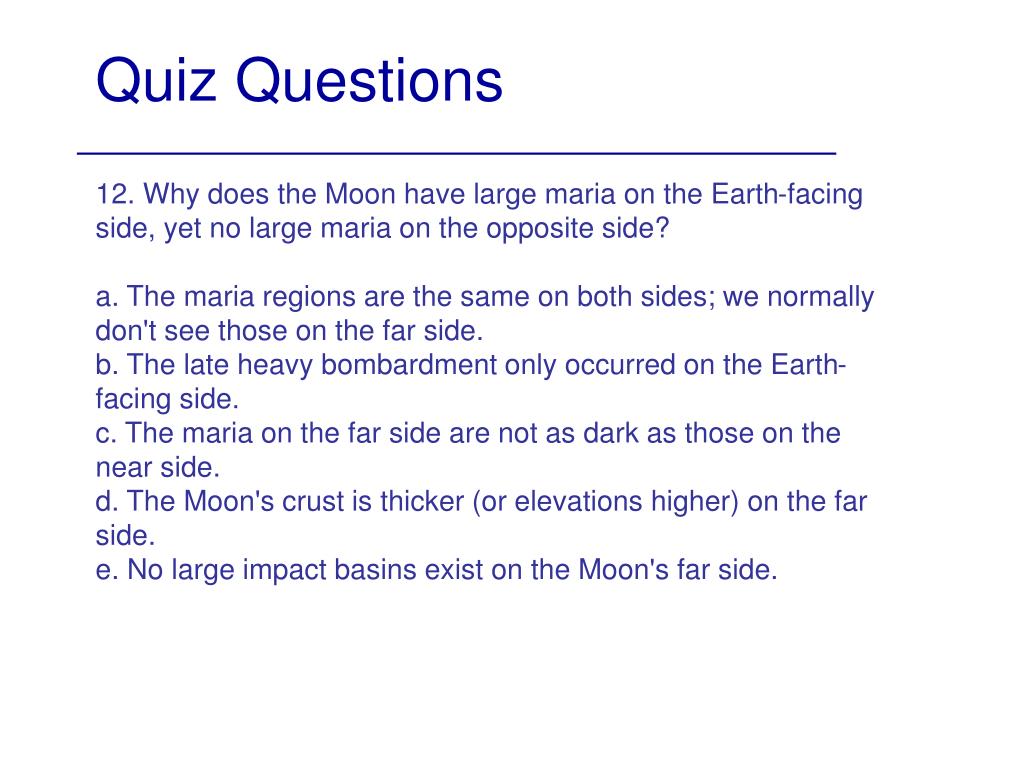 Quiz Questions

12. Why does the Moon have large maria on the Earth-facing side, yet no large maria on the opposite side?

a. The maria regions are the same on both sides; we normally don't see those on the far side.
b. The late heavy bombardment only occurred on the Earth-facing side.
c. The maria on the far side are not as dark as those on the near side.
d. The Moon's crust is thicker (or elevations higher) on the far side.
e. No large impact basins exist on the Moon's far side.